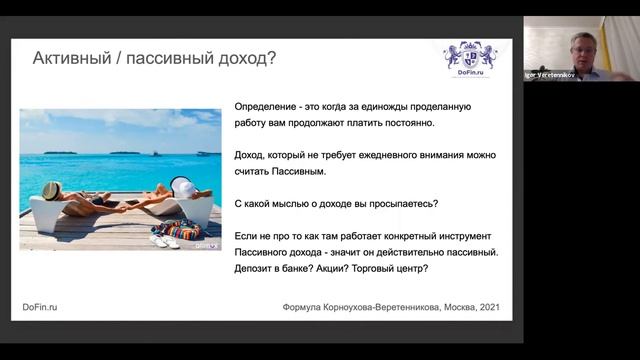 Активный / пассивный доход?

DoFin.ru

Определение - это когда за единожды проделанную работу вам продолжают платить постоянно.

Доход, который не требует ежедневного внимания можно считать Пассивным.

С какой мыслью о доходе вы просыпаетесь?

Если не про то как там работает конкретный инструмент Пассивного дохода - значит он действительно пассивный. Депозит в банке? Акции? Торговый центр?

DoFin.ru

Формула Корноухова-Веретенникова, Москва, 2021

Igor Veretennikov